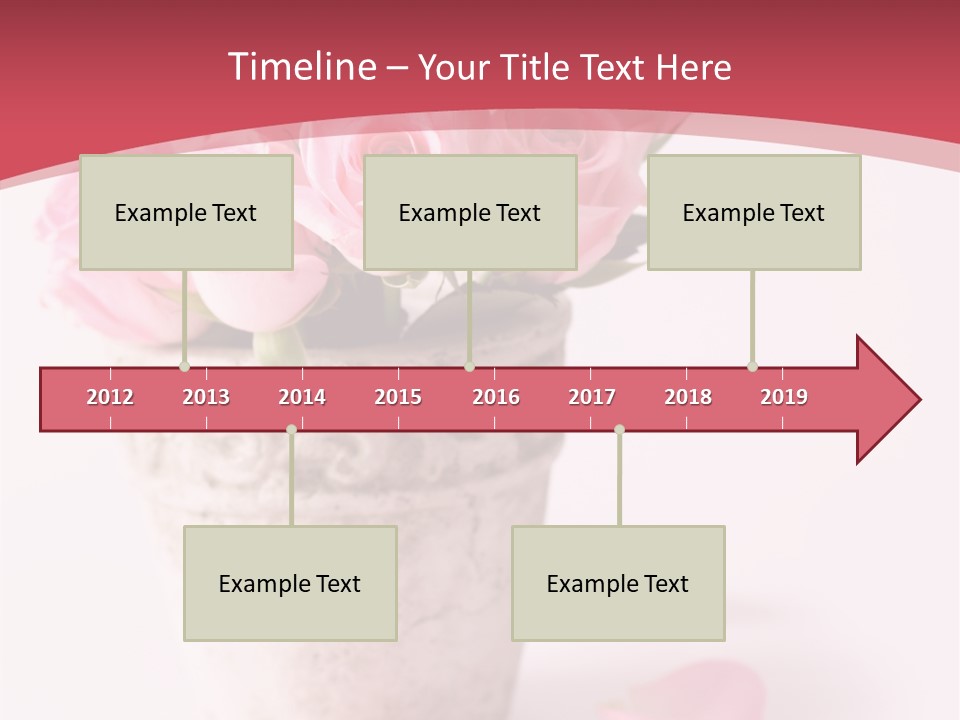 Timeline – Your Title Text Here

Example Text

Example Text

Example Text

2012 2013 2014 2015 2016 2017 2018 2019

Example Text

Example Text